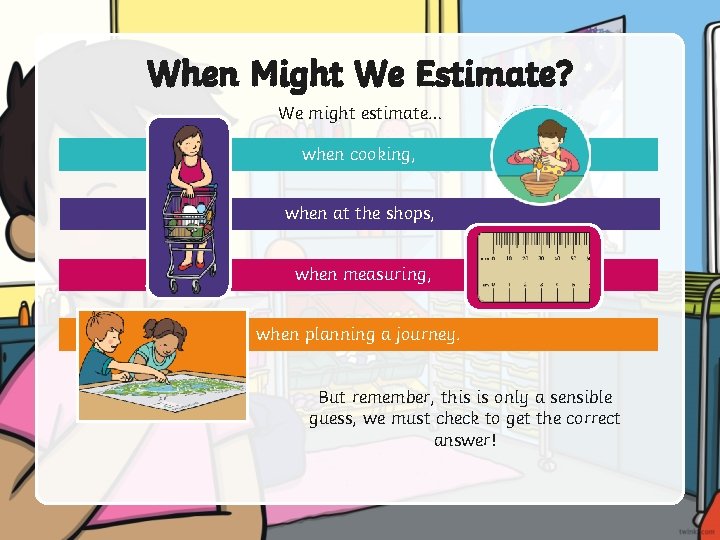 When Might We Estimate?

We might estimate...

when cooking,

when at the shops,

when measuring,

when planning a journey.

But remember, this is only a sensible guess, we must check to get the correct answer!

twinkl.com